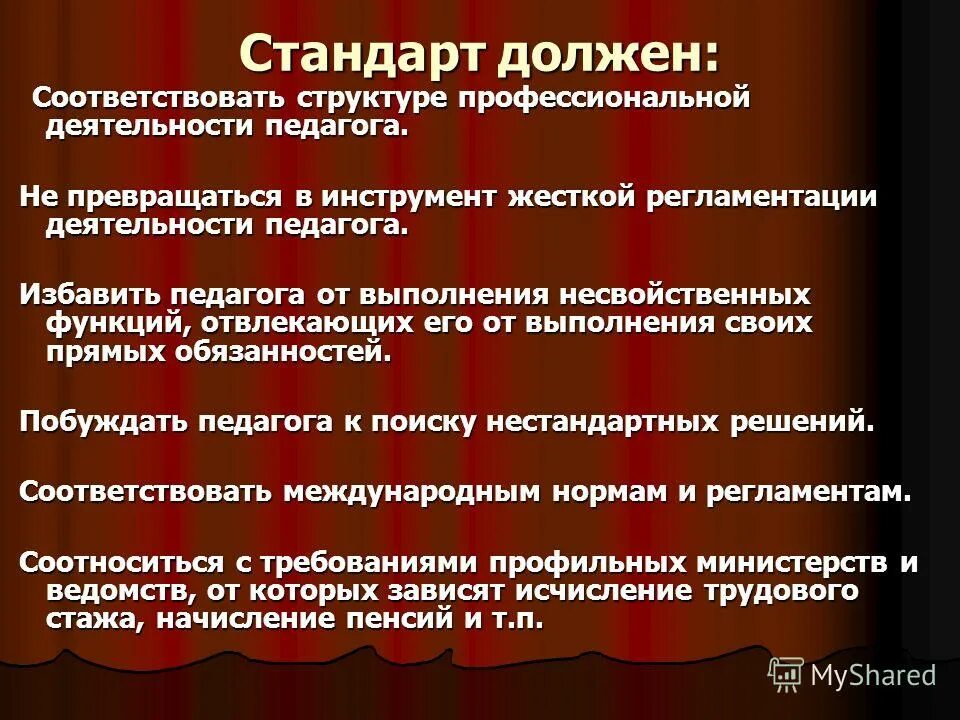 Стандарт должен:

Соответствовать структуре профессиональной деятельности педагога.

Не превращаться в инструмент жесткой регламентации деятельности педагога.

Избавить педагога от выполнения несвойственных функций, отвлекающих его от выполнения своих прямых обязанностей.

Побуждать педагога к поиску нестандартных решений.

Соответствовать международным нормам и регламентам.

Соотноситься с требованиями профильных министерств и ведомств, от которых зависят исчисление трудового стажа, начисление пенсий и т.п.

MyShared